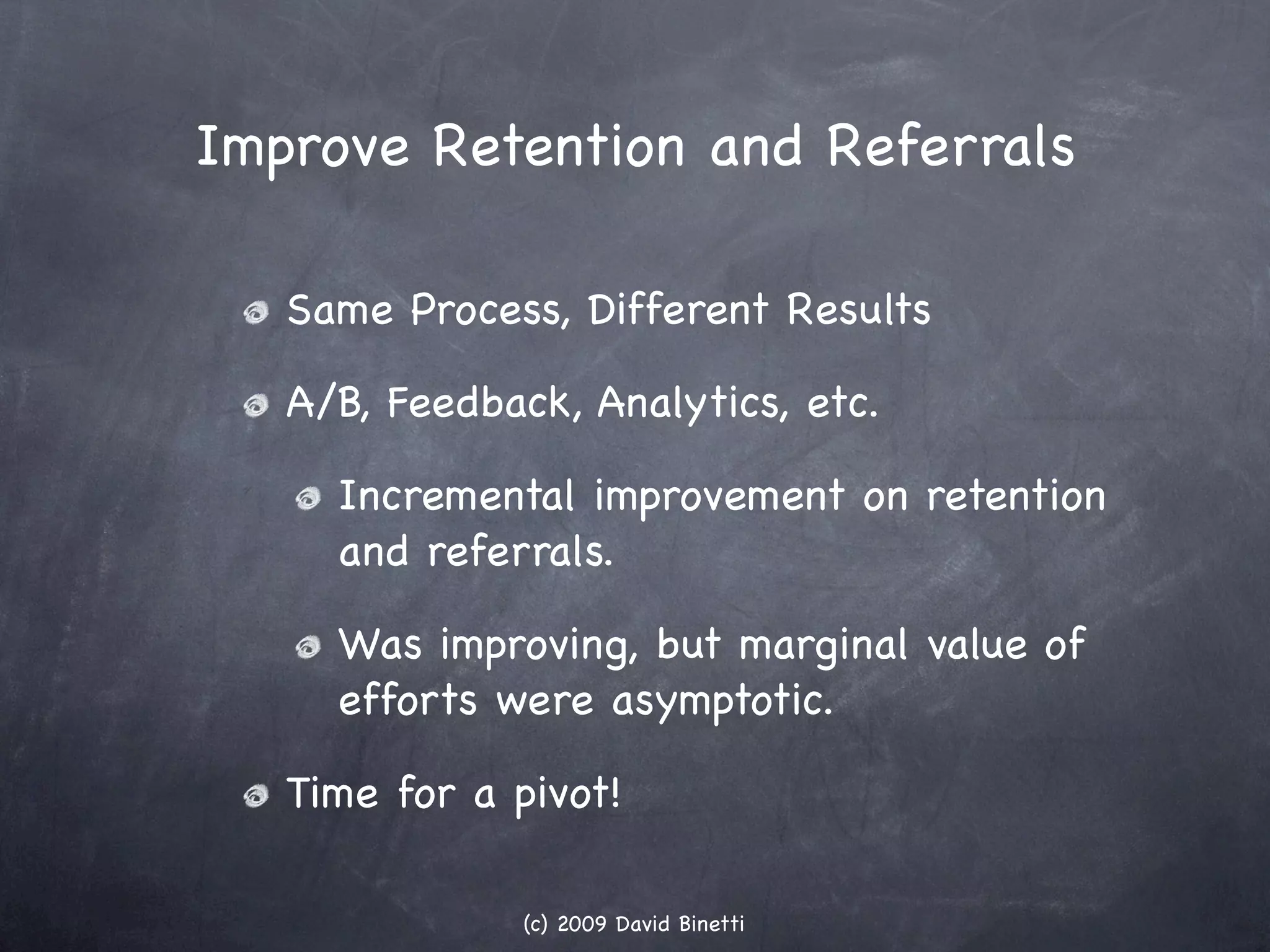 Improve Retention and Referrals

Same Process, Different Results

A/B, Feedback, Analytics, etc.

Incremental improvement on retention and referrals.

Was improving, but marginal value of efforts were asymptotic.

Time for a pivot!

(c) 2009 David Binetti